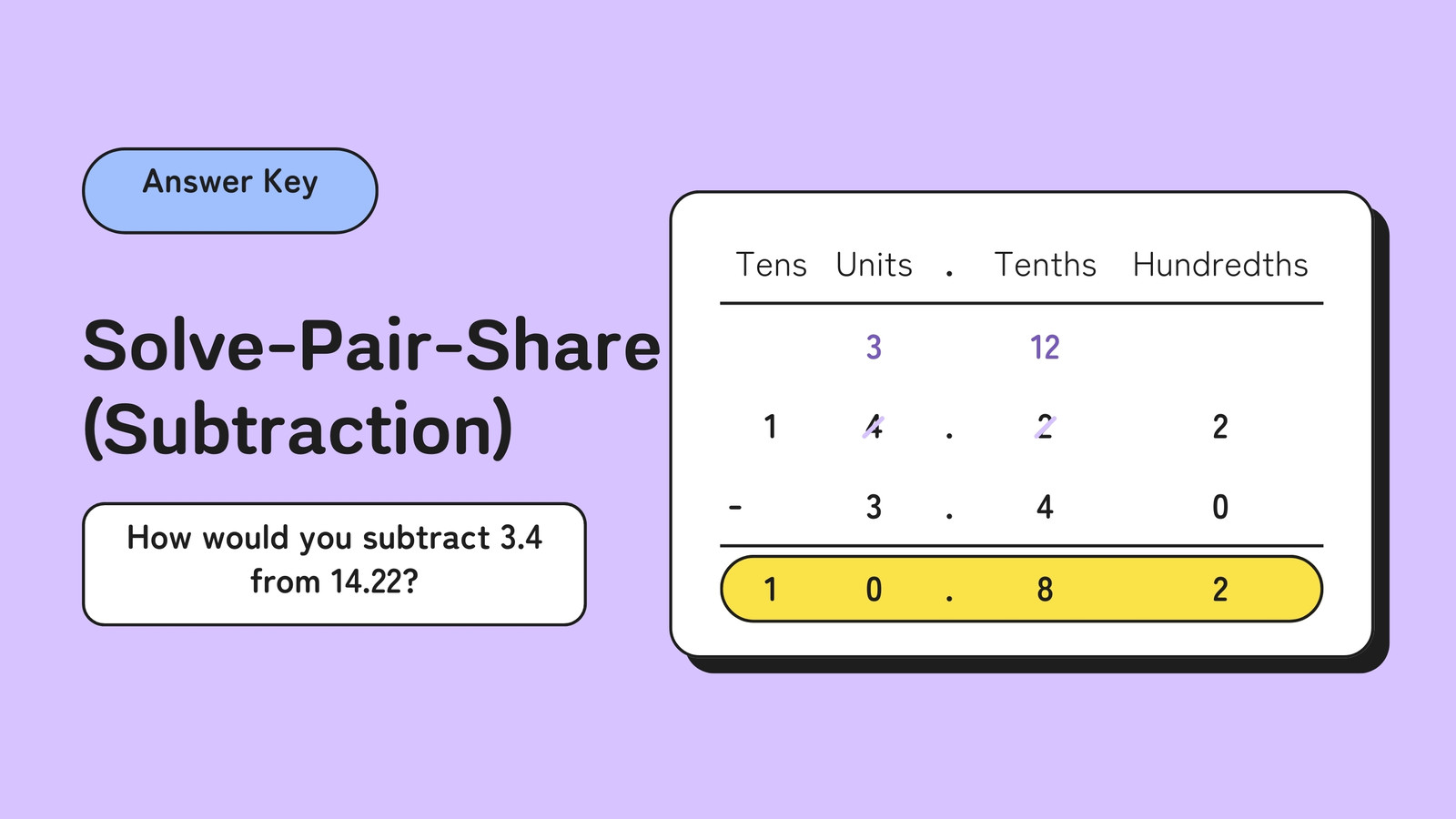 Answer Key

Solve-Pair-Share (Subtraction)

How would you subtract 3.4 from 14.22?

| Tens | Units | . | Tenths | Hundredths |
|---|---|---|---|---|
| | 3 | | 12 | |
| 1 | 4 | . | 2 | 2 |
| - | 3 | . | 4 | 0 |
| 1 | 0 | . | 8 | 2 |